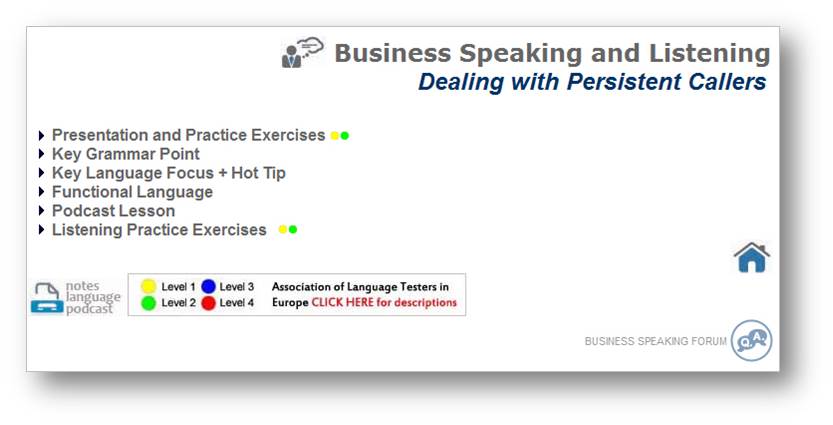 Business Speaking and Listening
Dealing with Persistent Callers

Presentation and Practice Exercises
Key Grammar Point
Key Language Focus + Hot Tip
Functional Language
Podcast Lesson
Listening Practice Exercises

notes
language
podcast

Level 1 Level 3
Level 2 Level 4

Association of Language Testers in Europe CLICK HERE for descriptions

BUSINESS SPEAKING FORUM

Q A